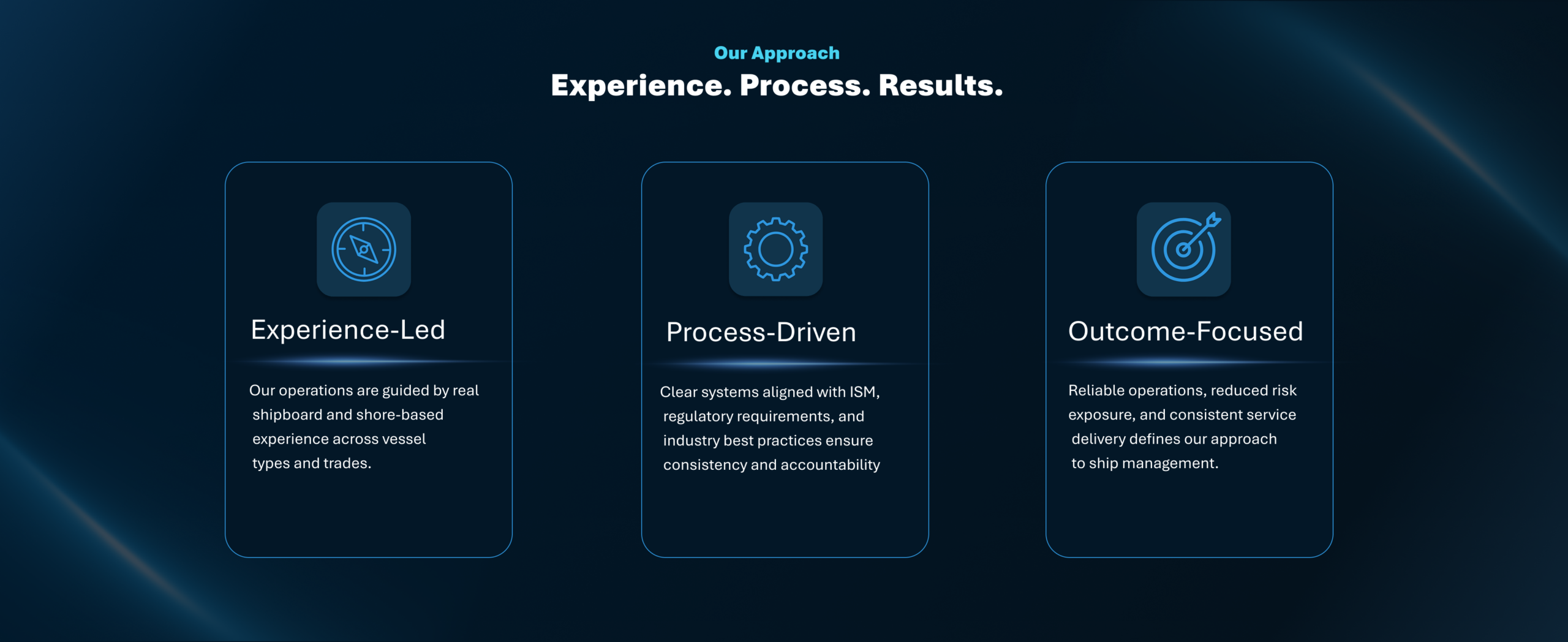 Our Approach

Experience. Process. Results.

Experience-Led

Our operations are guided by real shipboard and shore-based experience across vessel types and trades.

Process-Driven

Clear systems aligned with ISM, regulatory requirements, and industry best practices ensure consistency and accountability

Outcome-Focused

Reliable operations, reduced risk exposure, and consistent service delivery defines our approach to ship management.